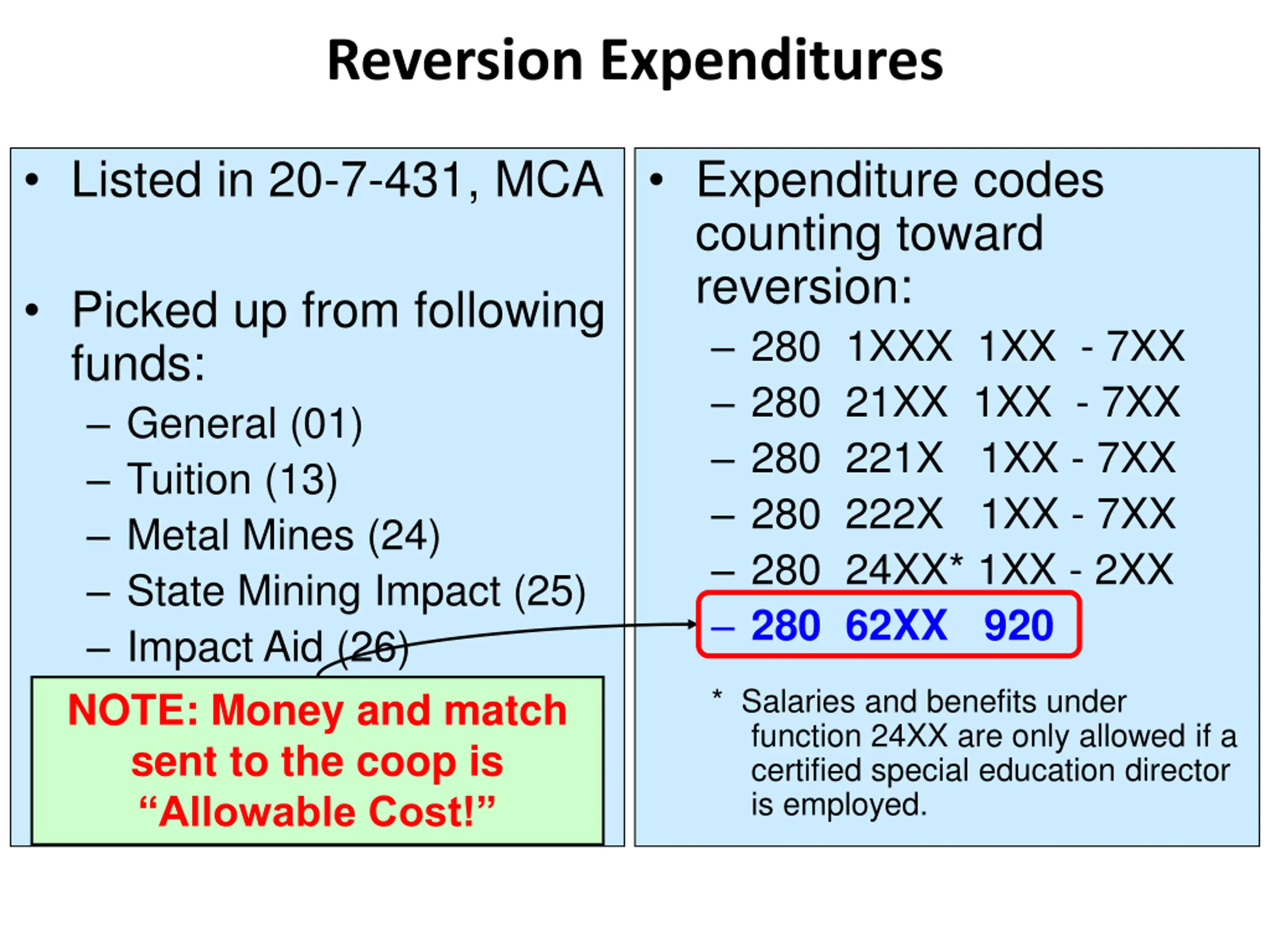 Reversion Expenditures

• Listed in 20-7-431, MCA

• Picked up from following funds:
– General (01)
– Tuition (13)
– Metal Mines (24)
– State Mining Impact (25)
– Impact Aid (26)

NOTE: Money and match sent to the coop is “Allowable Cost!”

• Expenditure codes counting toward reversion:
– 280 1XXX 1XX - 7XX
– 280 21XX 1XX - 7XX
– 280 221X 1XX - 7XX
– 280 222X 1XX - 7XX
– 280 24XX* 1XX - 2XX
– 280 62XX 920

* Salaries and benefits under function 24XX are only allowed if a certified special education director is employed.